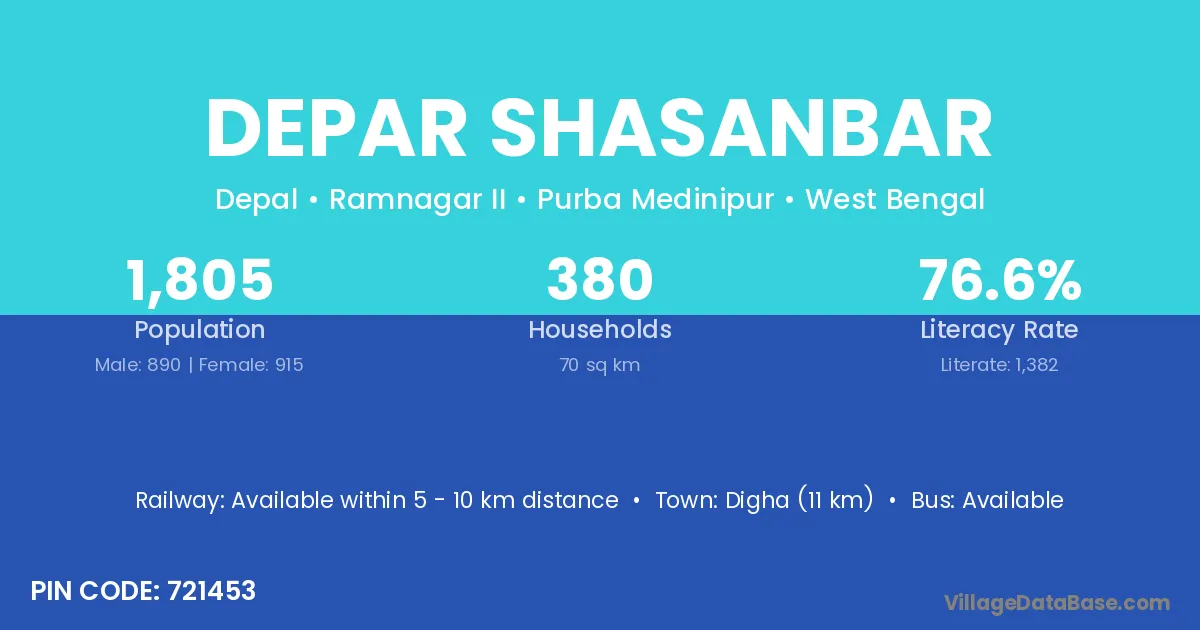 DEPAR SHASANBAR

Depal • Ramnagar II • Purba Medinipur • West Bengal

1,805
Population
Male: 890 | Female: 915

380
Households
70 sq km

76.6%
Literacy Rate
Literate: 1,382

Railway: Available within 5 - 10 km distance • Town: Digha (11 km) • Bus: Available

PIN CODE: 721453

VillageDataBase.com